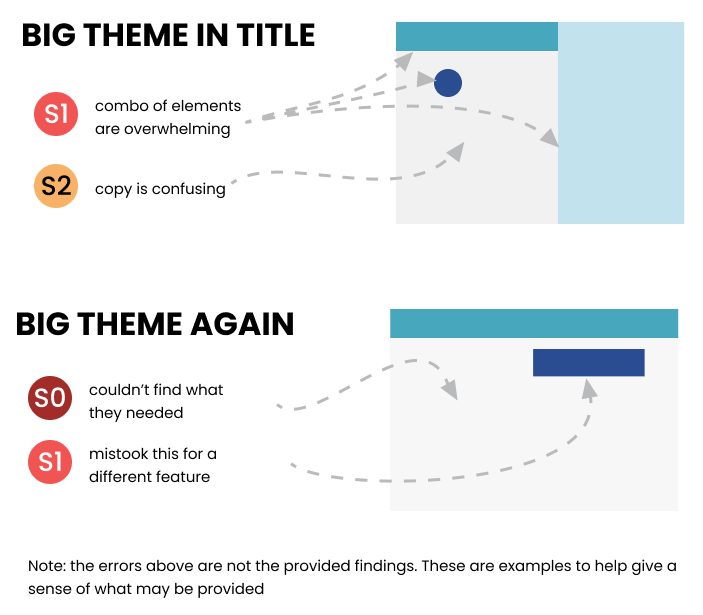 BIG THEME IN TITLE

S1 combo of elements are overwhelming

S2 copy is confusing

BIG THEME AGAIN

S0 couldn't find what they needed

S1 mistook this for a different feature

Note: the errors above are not the provided findings. These are examples to help give a sense of what may be provided